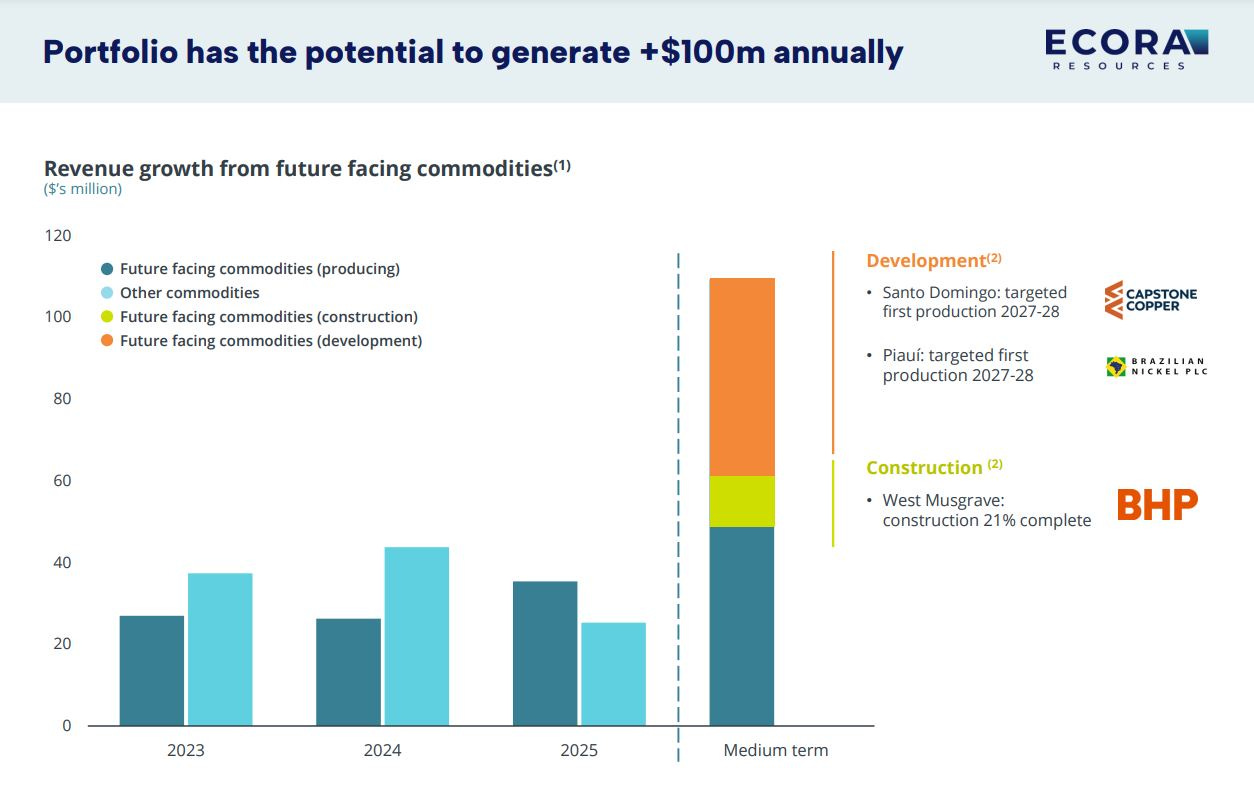 Portfolio has the potential to generate +$100m annually

ECORA RESOURCES

Revenue growth from future facing commodities$^{(1)}$
($'s million)

120
100
80
60
40
20
0

Future facing commodities (producing)
Other commodities
Future facing commodities (construction)
Future facing commodities (development)

2023
2024
2025
Medium term

Development$^{(2)}$
• Santo Domingo: targeted first production 2027-28
CAPSTONE COPPER
• Piauí: targeted first production 2027-28
BRAZILIAN NICKEL PLC

Construction $^{(2)}$
• West Musgrave: construction 21% complete
BHP